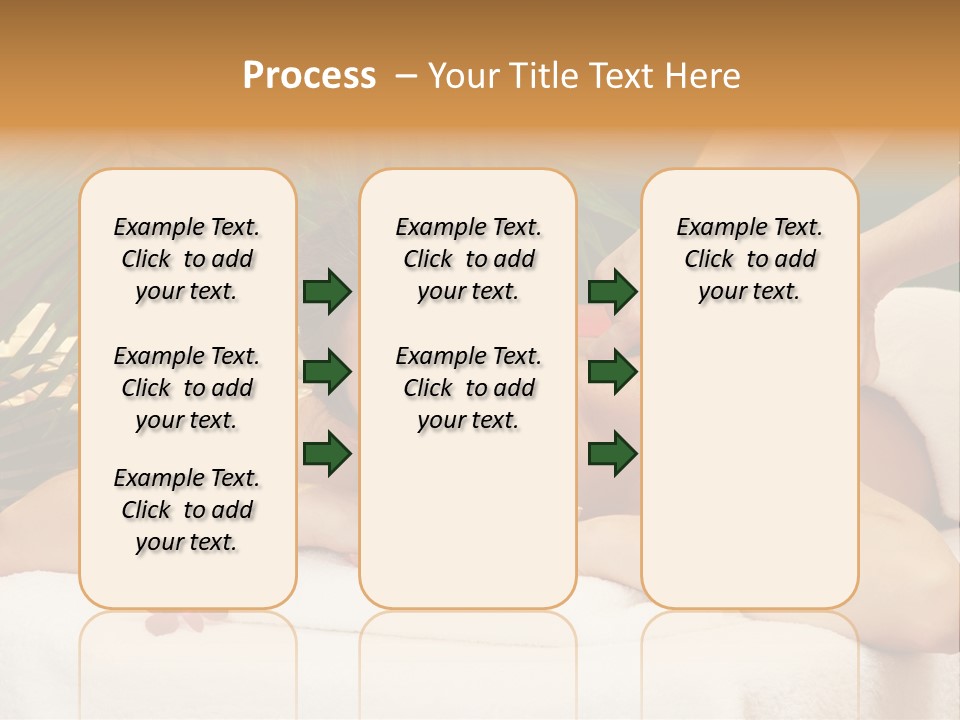 Process – Your Title Text Here

Example Text. Click to add your text.

Example Text. Click to add your text.

Example Text. Click to add your text.

Example Text. Click to add your text.

Example Text. Click to add your text.

Example Text. Click to add your text.